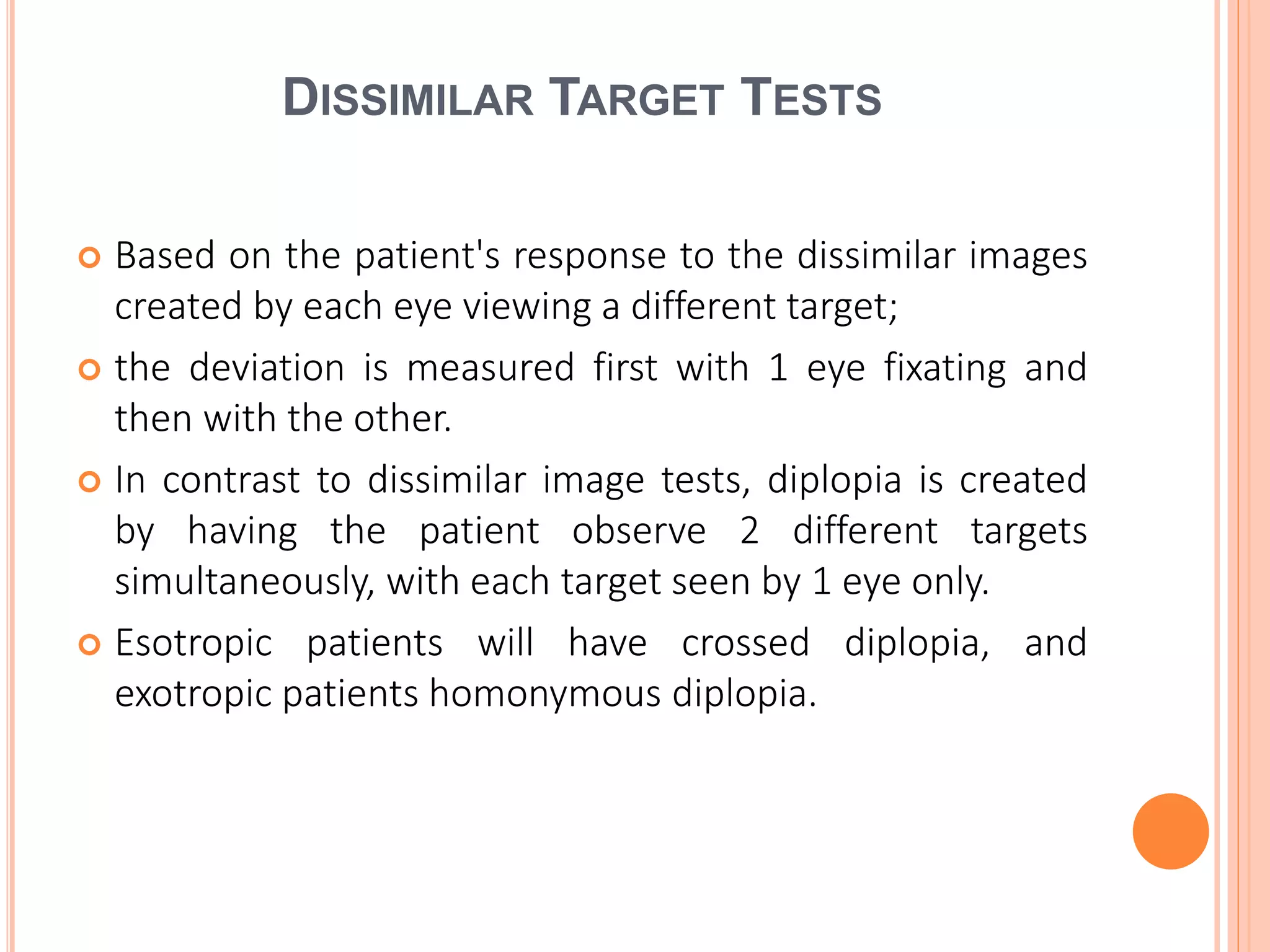 DISSIMILAR TARGET TESTS

Based on the patient's response to the dissimilar images created by each eye viewing a different target;

the deviation is measured first with 1 eye fixating and then with the other.

In contrast to dissimilar image tests, diplopia is created by having the patient observe 2 different targets simultaneously, with each target seen by 1 eye only.

Esotropic patients will have crossed diplopia, and exotropic patients homonymous diplopia.